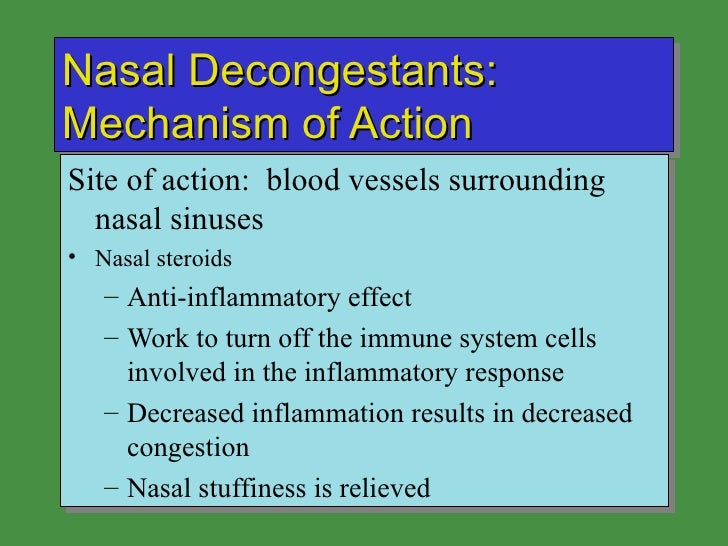 Nasal Decongestants: Mechanism of Action

Site of action: blood vessels surrounding nasal sinuses

• Nasal steroids

– Anti-inflammatory effect

– Work to turn off the immune system cells involved in the inflammatory response

– Decreased inflammation results in decreased congestion

– Nasal stuffiness is relieved